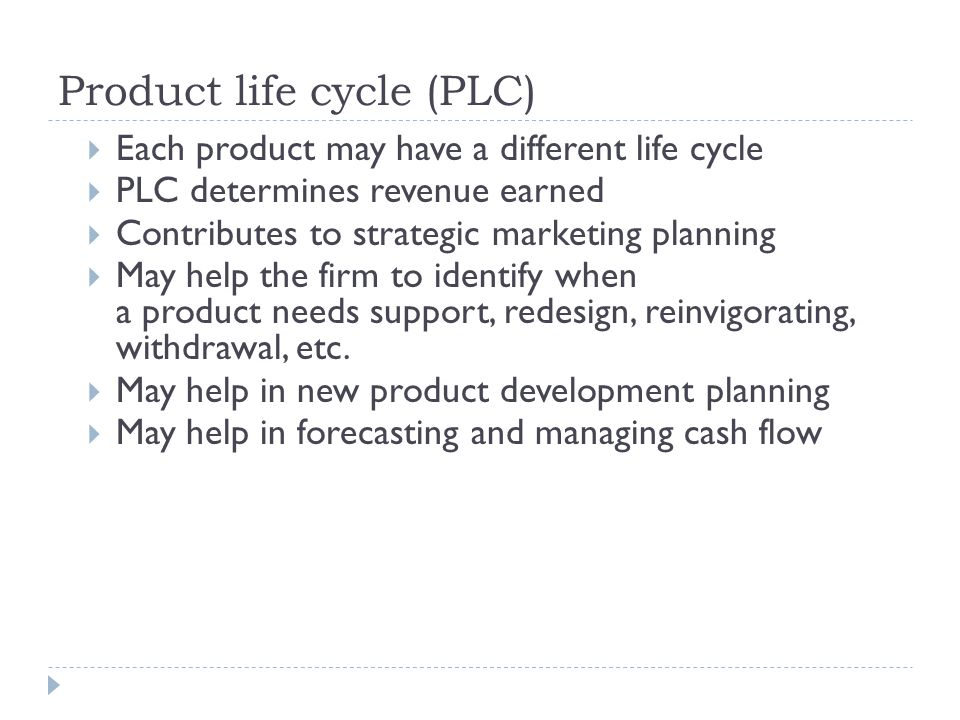 Product life cycle (PLC)

Each product may have a different life cycle
PLC determines revenue earned
Contributes to strategic marketing planning
May help the firm to identify when a product needs support, redesign, reinvigorating, withdrawal, etc.
May help in new product development planning
May help in forecasting and managing cash flow